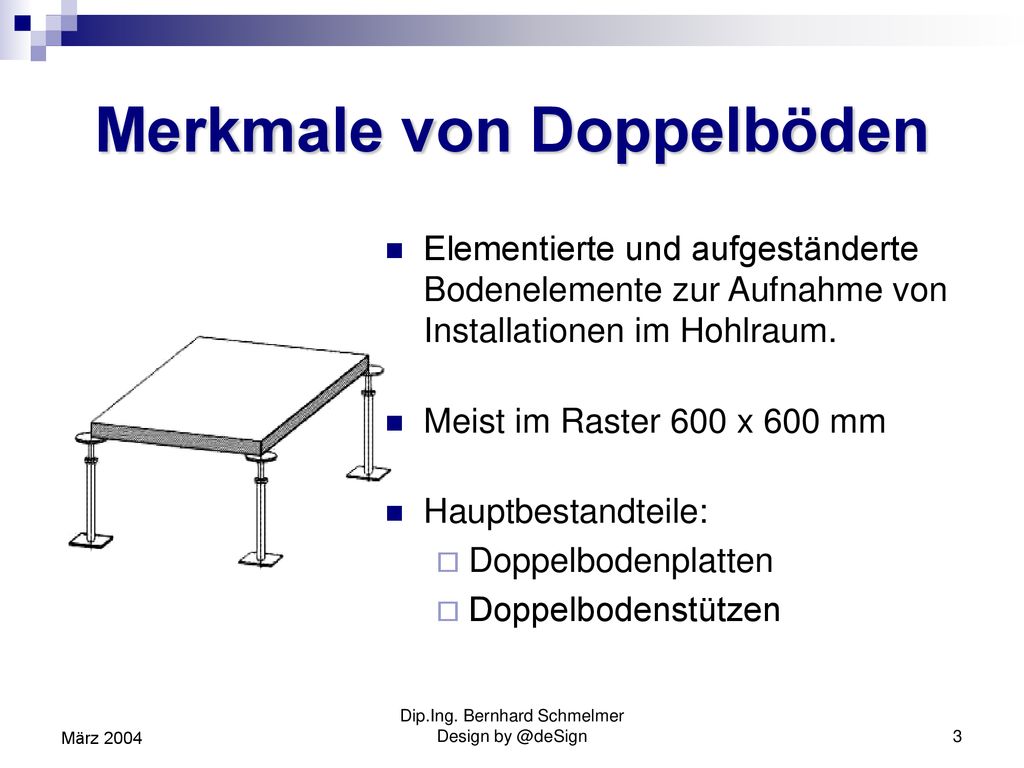 Merkmale von Doppelböden

Elementierte und aufgeständerte Bodenelemente zur Aufnahme von Installationen im Hohlraum.

Meist im Raster 600 x 600 mm

Hauptbestandteile:
Doppelbodenplatten
Doppelbodenstützen

März 2004

Dip.Ing. Bernhard Schmelmer
Design by @deSign

3